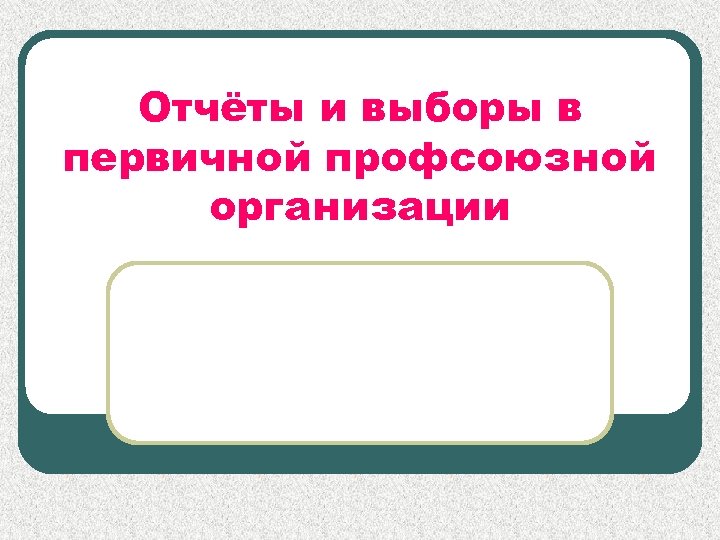 Отчёты и выборы в первичной профсоюзной организации